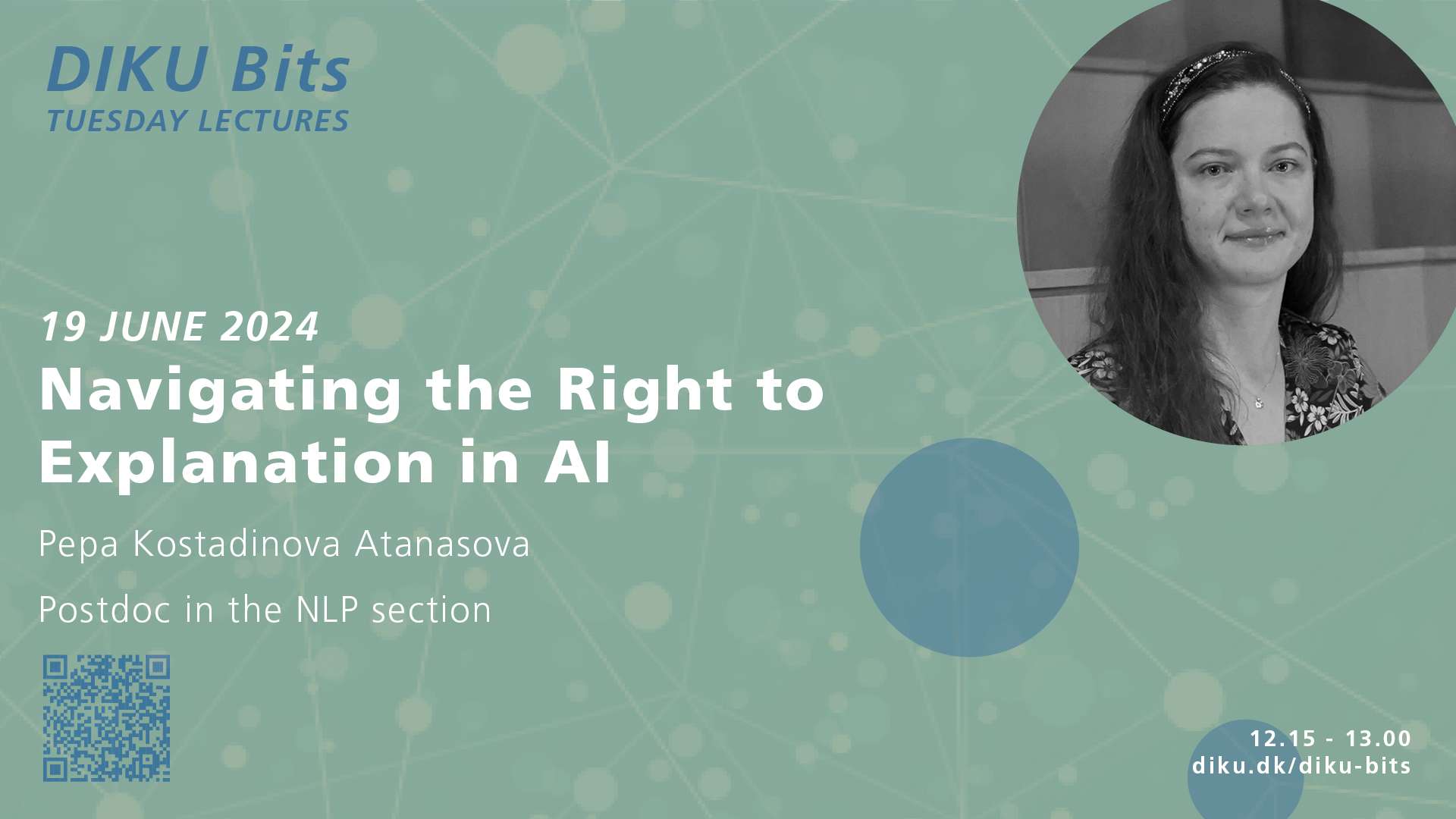 DIKU Bits
TUESDAY LECTURES

19 JUNE 2024

Navigating the Right to Explanation in AI

Pepa Kostadinova Atanasova

Postdoc in the NLP section

12.15 - 13.00
diku.dk/diku-bits